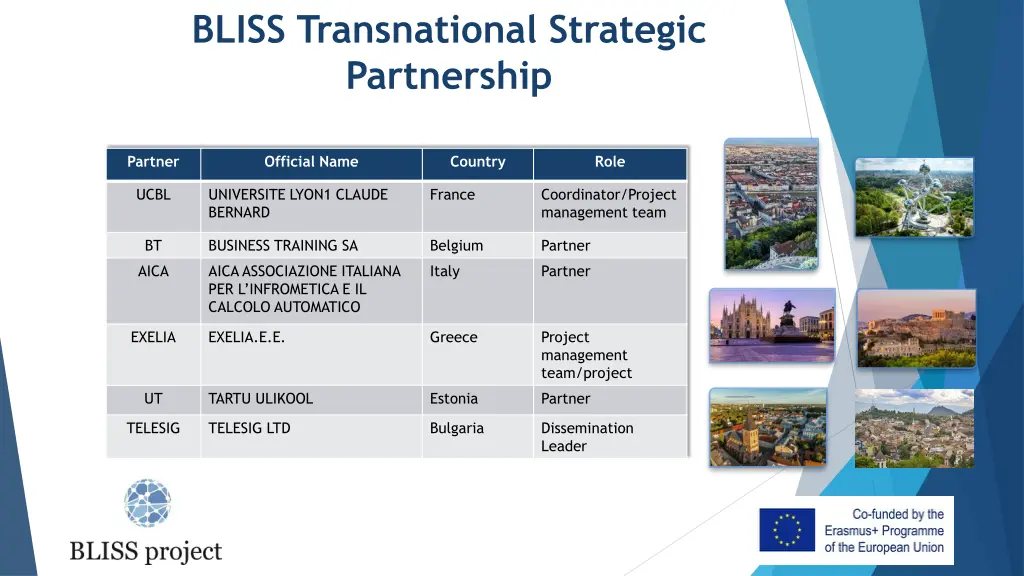 BLISS Transnational Strategic Partnership

| Partner | Official Name | Country | Role |
|---|---|---|---|
| UCBL | UNIVERSITE LYON1 CLAUDE BERNARD | France | Coordinator/Project management team |
| BT | BUSINESS TRAINING SA | Belgium | Partner |
| AICA | AICA ASSOCIAZIONE ITALIANA PER L'INFROMETICA E IL CALCOLO AUTOMATICO | Italy | Partner |
| EXELIA | EXELIA.E.E. | Greece | Project management team/project |
| UT | TARTU ULIKOOL | Estonia | Partner |
| TELESIG | TELESIG LTD | Bulgaria | Dissemination Leader |

BLISS project

Co-funded by the Erasmus+ Programme of the European Union